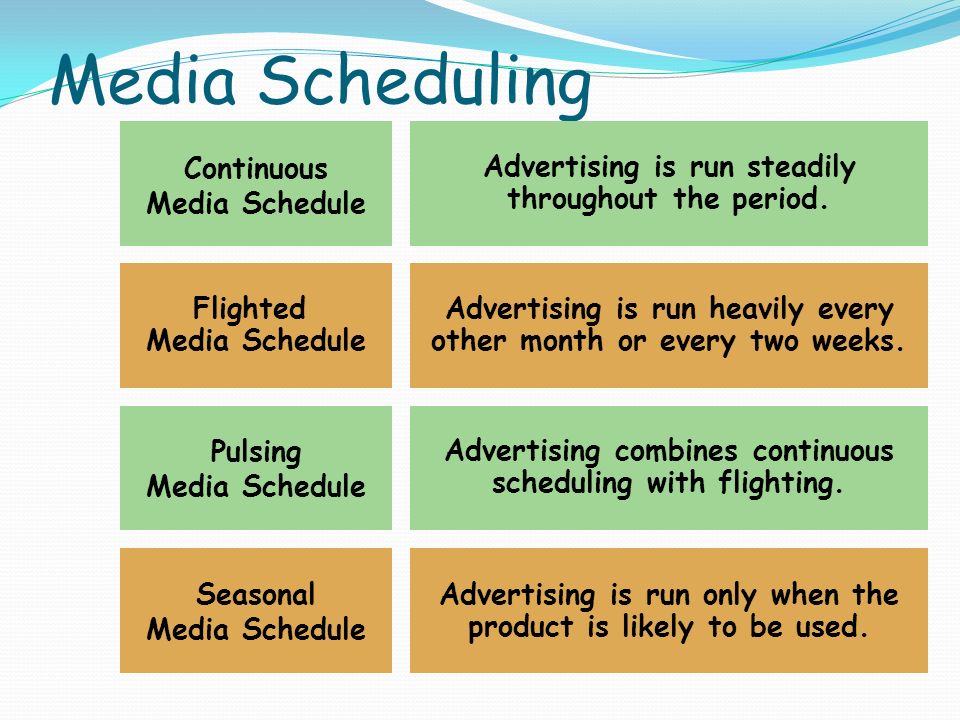 Media Scheduling

| Continuous Media Schedule | Advertising is run steadily throughout the period. |
|---|---|
| Flighted Media Schedule | Advertising is run heavily every other month or every two weeks. |
| Pulsing Media Schedule | Advertising combines continuous scheduling with flighting. |
| Seasonal Media Schedule | Advertising is run only when the product is likely to be used. |